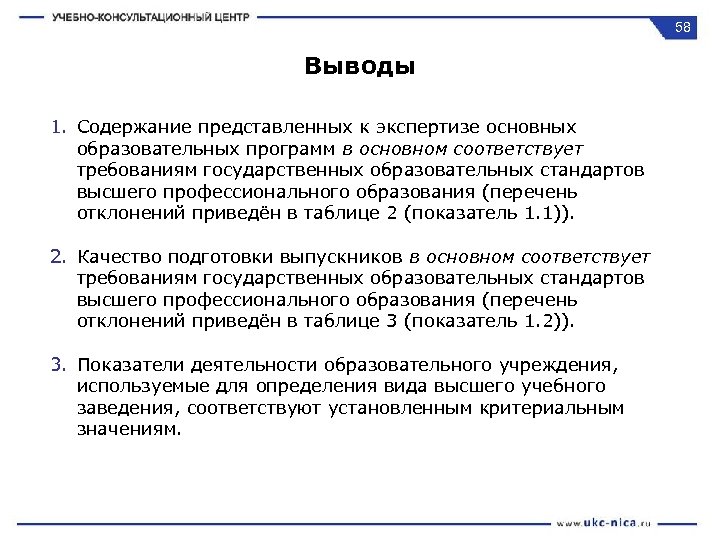 УЧЕБНО-КОНСУЛЬТАЦИОННЫЙ ЦЕНТР

58

Выводы

1. Содержание представленных к экспертизе основных образовательных программ в основном соответствует требованиям государственных образовательных стандартов высшего профессионального образования (перечень отклонений приведён в таблице 2 (показатель 1.1)).

2. Качество подготовки выпускников в основном соответствует требованиям государственных образовательных стандартов высшего профессионального образования (перечень отклонений приведён в таблице 3 (показатель 1.2)).

3. Показатели деятельности образовательного учреждения, используемые для определения вида высшего учебного заведения, соответствуют установленным критериальным значениям.

www.ukc-nica.ru